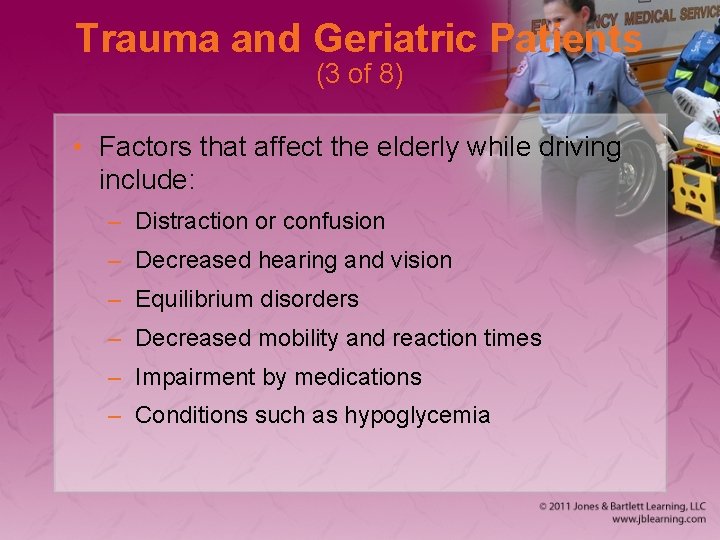 Trauma and Geriatric Patients
(3 of 8)

• Factors that affect the elderly while driving include:
- Distraction or confusion
- Decreased hearing and vision
- Equilibrium disorders
- Decreased mobility and reaction times
- Impairment by medications
- Conditions such as hypoglycemia

© 2011 Jones & Bartlett Learning, LLC
www.jblearning.com